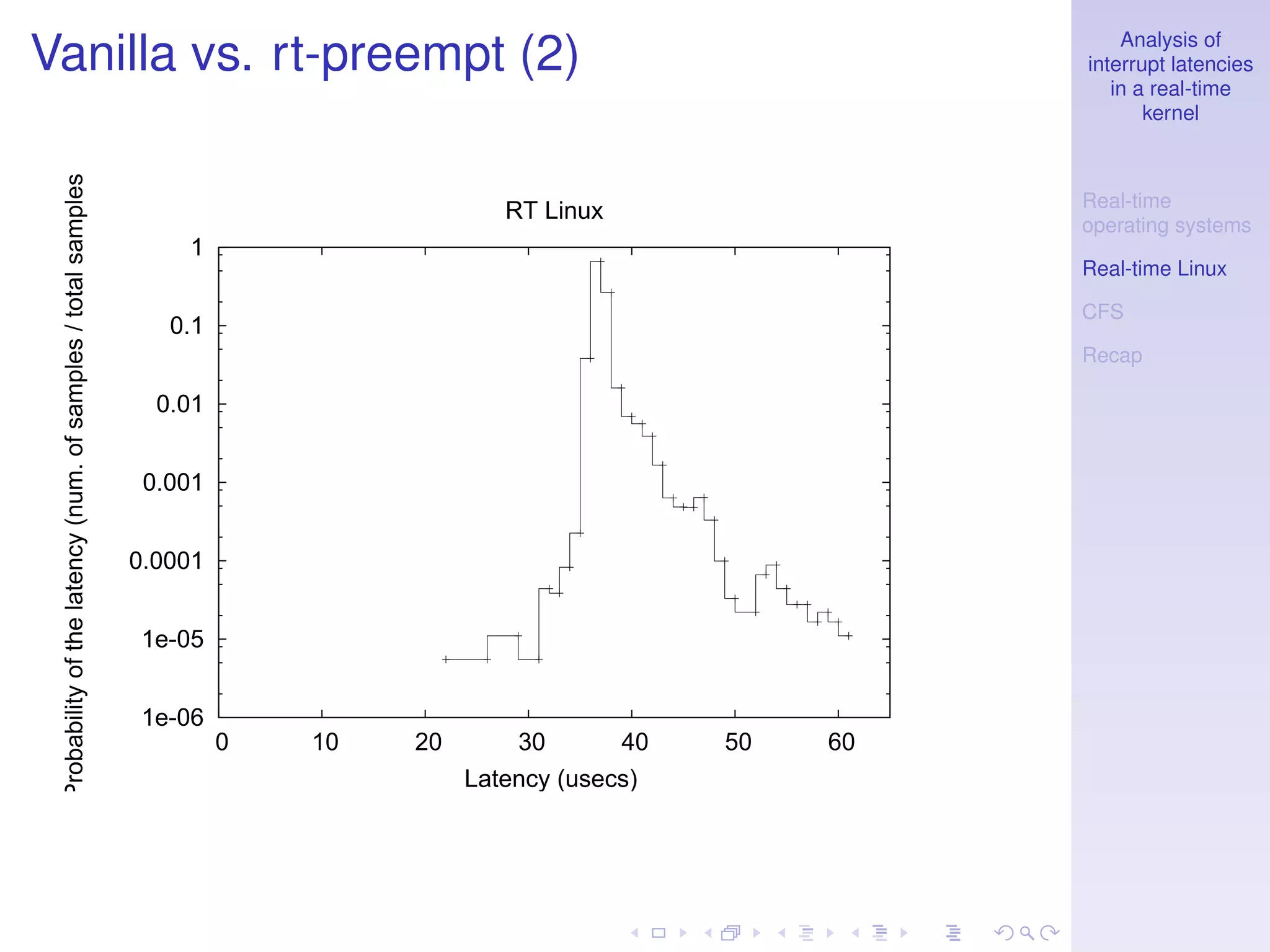 Vanilla vs. rt-preempt (2)

RT Linux

Probability of the latency (num. of samples / total samples

1
0.1
0.01
0.001
0.0001
1e-05
1e-06

0 10 20 30 40 50 60

Latency (usecs)

Analysis of interrupt latencies in a real-time kernel

Real-time operating systems

Real-time Linux

CFS

Recap